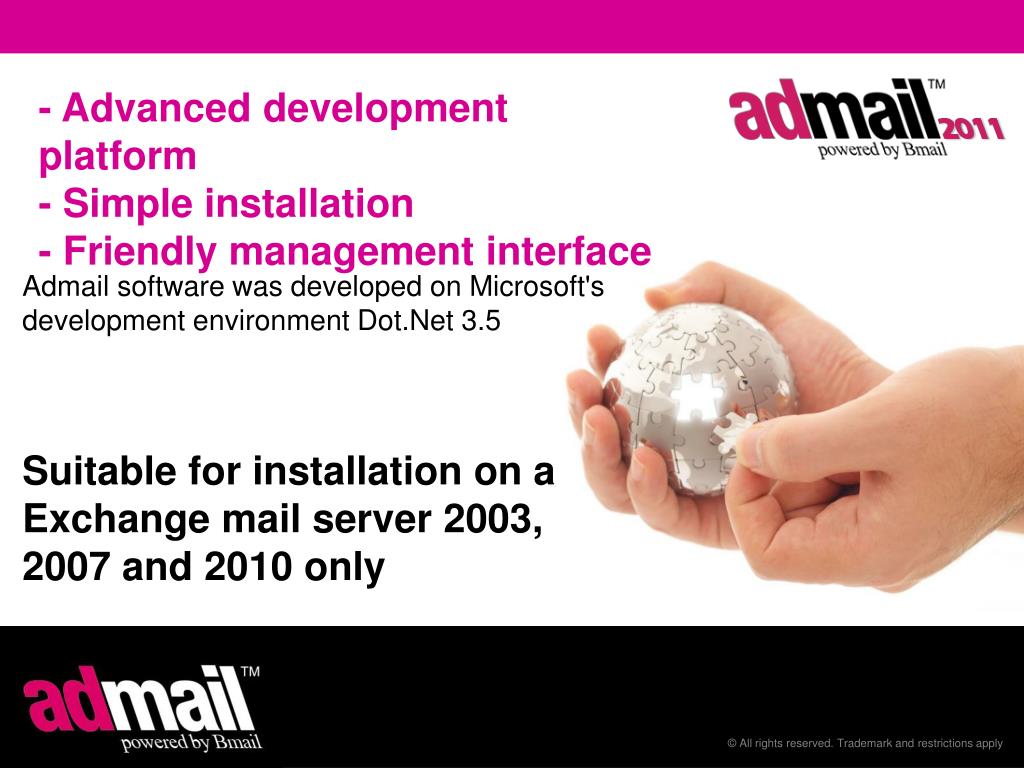 - Advanced development platform
- Simple installation
- Friendly management interface

admail™ 2011
powered by Bmail

Admail software was developed on Microsoft's development environment Dot.Net 3.5

Suitable for installation on a Exchange mail server 2003, 2007 and 2010 only

admail™
powered by Bmail

© All rights reserved. Trademark and restrictions apply